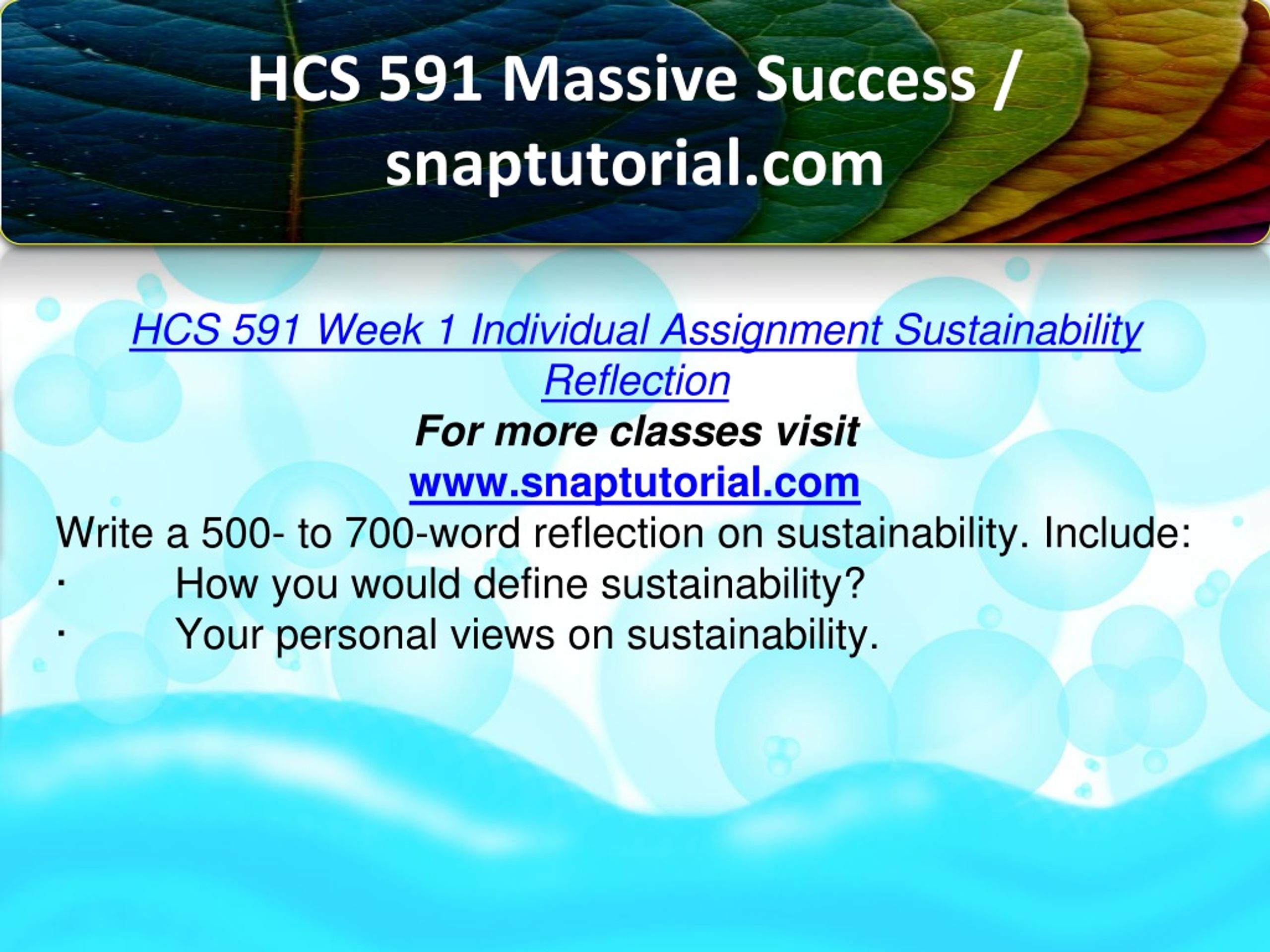 HCS 591 Massive Success / snaptutorial.com

HCS 591 Week 1 Individual Assignment Sustainability Reflection
For more classes visit
www.snaptutorial.com
Write a 500- to 700-word reflection on sustainability. Include:
· How you would define sustainability?
· Your personal views on sustainability.